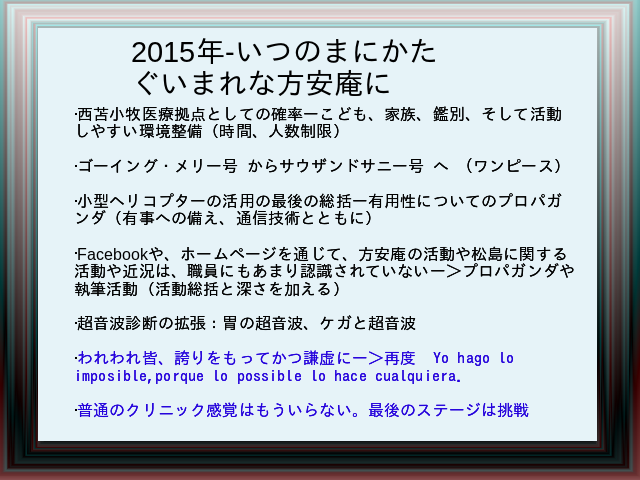 2015年-いつのまにかたぐいまれな方安庵に

·西苫小牧医療拠点としての確率ーこども、家族、鑑別、そして活動しやすい環境整備（時間、人数制限）

·ゴーイング・メリー号 からサウザンドサニー号 へ （ワンピース）

·小型ヘリコプターの活用の最後の総括ー有用性についてのプロパガンダ（有事への備え、通信技術とともに）

·Facebookや、ホームページを通じて、方安庵の活動や松島に関する活動や近況は、職員にもあまり認識されていないー＞プロパガンダや執筆活動（活動総括と深さを加える）

·超音波診断の拡張：胃の超音波、ケガと超音波

·われわれ皆、誇りをもってかつ謙虚にー＞再度 Yo hago lo imposible,porque lo possible lo hace cualquiera.

·普通のクリニック感覚はもういらない。最後のステージは挑戦